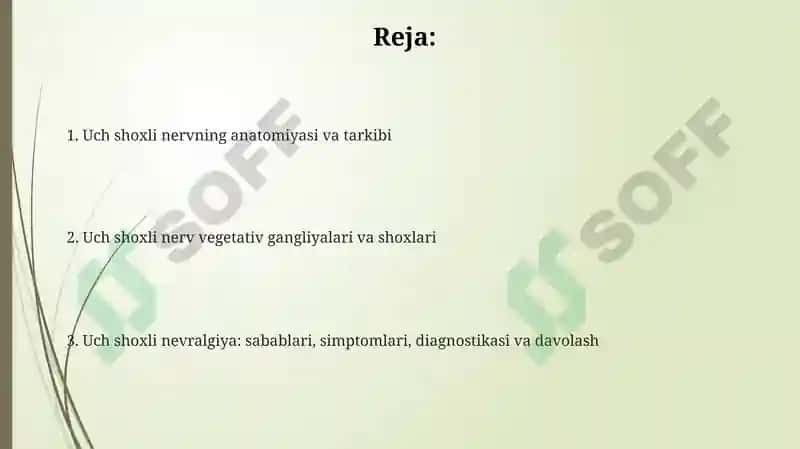 Reja:

1. Uch shoxli nervning anatomiyasi va tarkibi

2. Uch shoxli nerv vegetativ gangliyalari va shoxlari

3. Uch shoxli nevralgiya: sabablari, simptomlari, diagnostikasi va davolash

SOFF

SOFF